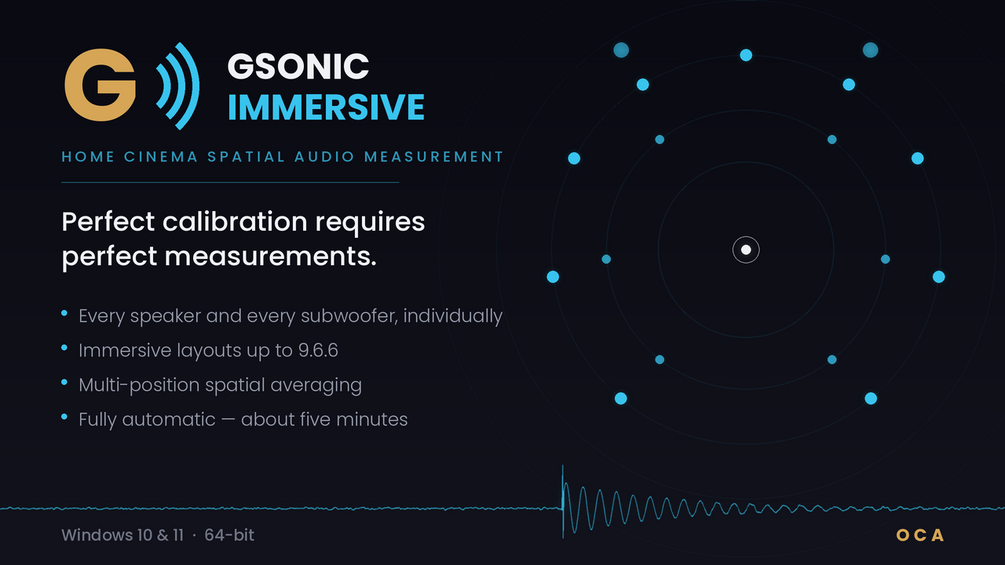 G

GSONIC
IMMERSIVE

HOME CINEMA SPATIAL AUDIO MEASUREMENT

Perfect calibration requires perfect measurements.

• Every speaker and every subwoofer, individually
• Immersive layouts up to 9.6.6
• Multi-position spatial averaging
• Fully automatic — about five minutes

Windows 10 & 11 · 64-bit

OCA